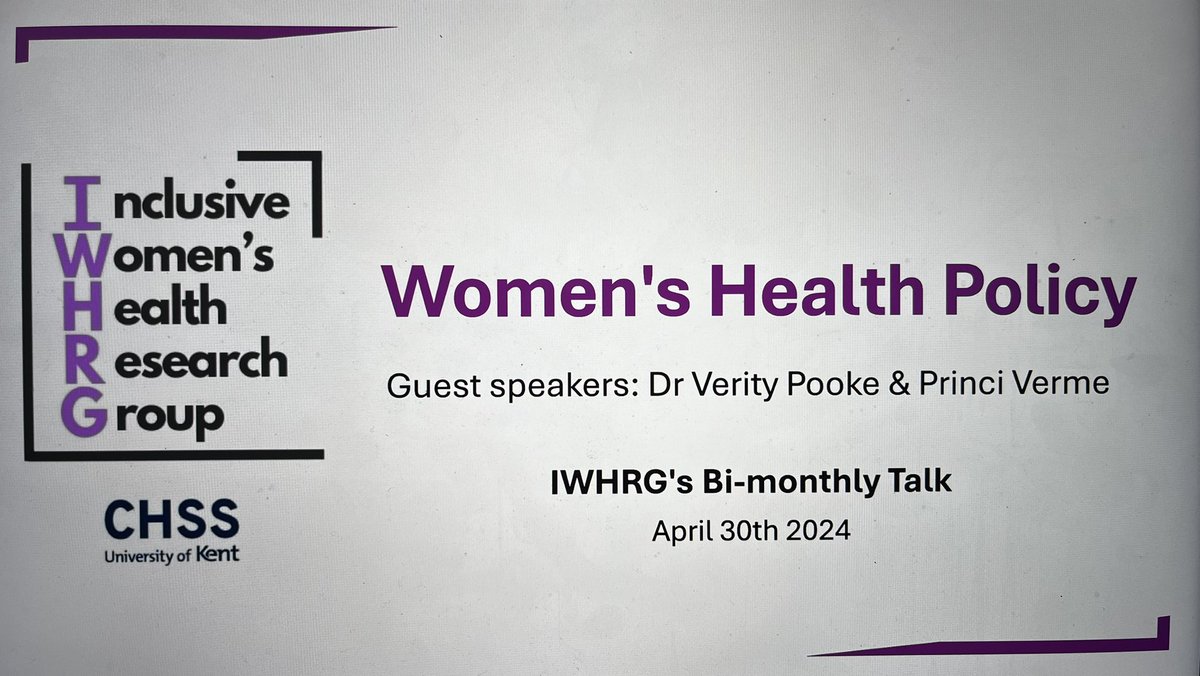 Inclusive
Women's
Health
Research
Group

CHSS
University of Kent

Women's Health Policy

Guest speakers: Dr Verity Pooke & Princi Verme

IWHRG's Bi-monthly Talk

April 30th 2024